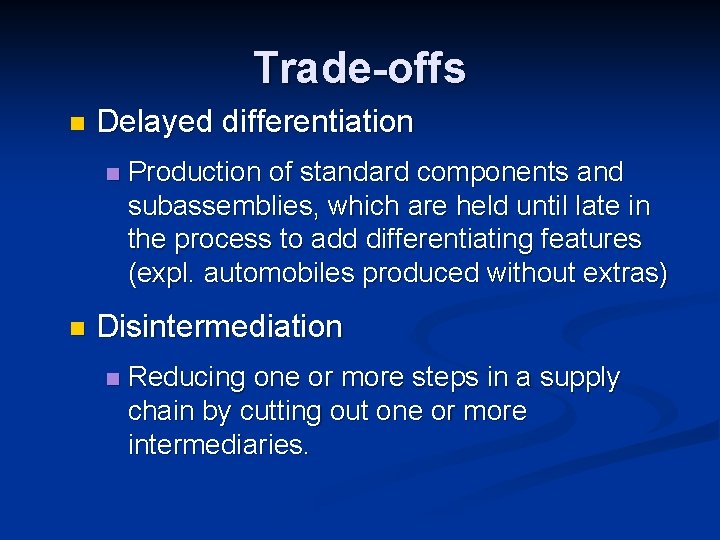 Trade-offs

Delayed differentiation

Production of standard components and subassemblies, which are held until late in the process to add differentiating features (expl. automobiles produced without extras)

Disintermediation

Reducing one or more steps in a supply chain by cutting out one or more intermediaries.